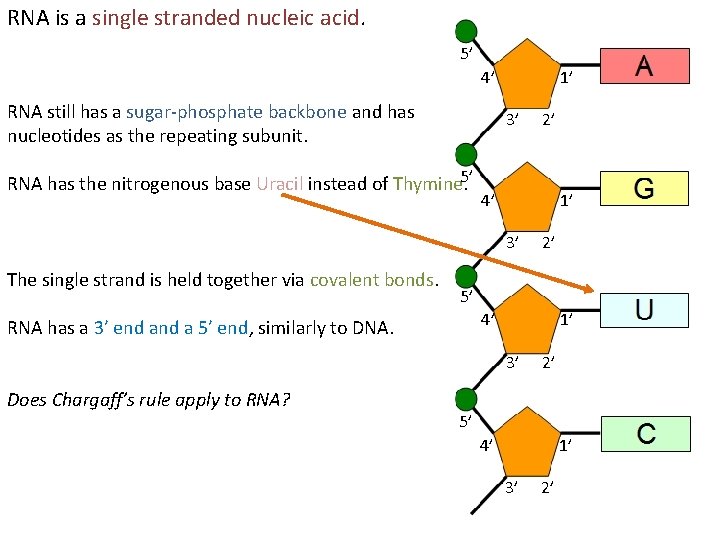 RNA is a single stranded nucleic acid.

RNA still has a sugar-phosphate backbone and has nucleotides as the repeating subunit.

RNA has the nitrogenous base Uracil instead of Thymine.

The single strand is held together via covalent bonds.

RNA has a 3' end and a 5' end, similarly to DNA.

Does Chargaff's rule apply to RNA?

5'
4'
1'
3'
2'
A
5'
4'
1'
3'
2'
G
5'
4'
1'
3'
2'
U
5'
4'
1'
3'
2'
C